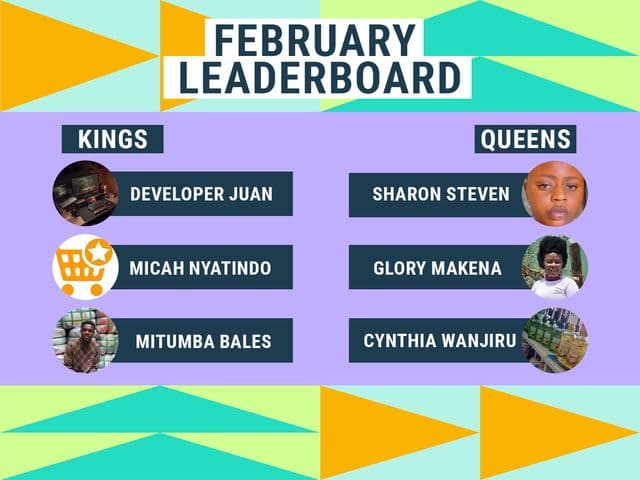 FEBRUARY LEADERBOARD

KINGS

DEVELOPER JUAN

MICAH NYATINDO

MITUMBA BALES

QUEENS

SHARON STEVEN

GLORY MAKENA

CYNTHIA WANJIRU